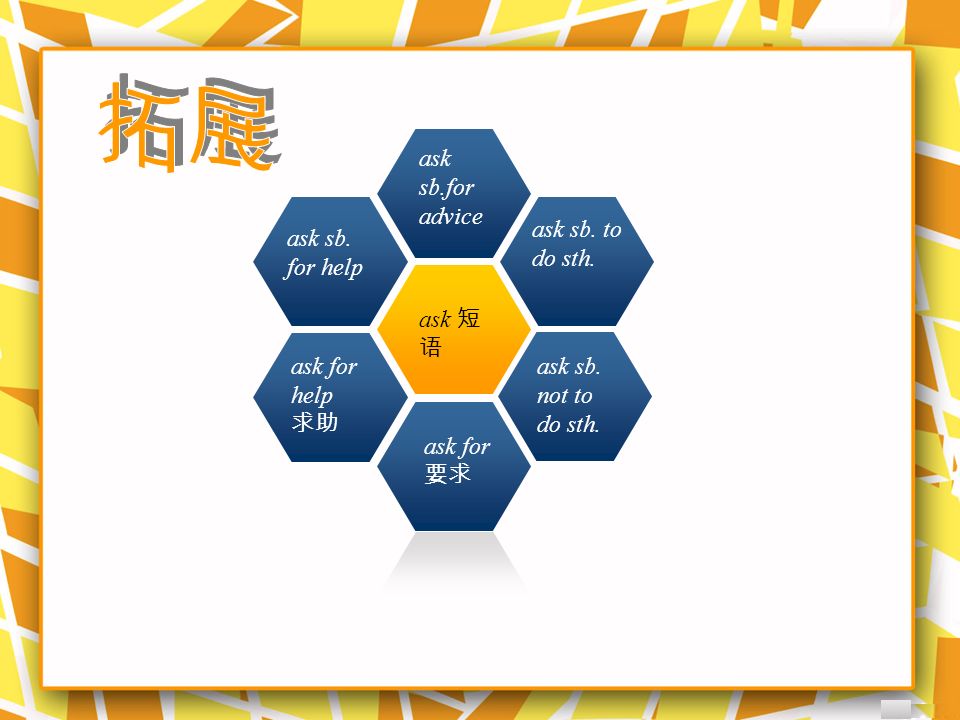 拓展

ask sb.for advice

ask sb. for help

ask sb. to do sth.

ask 短语

ask for help 求助

ask sb. not to do sth.

ask for 要求